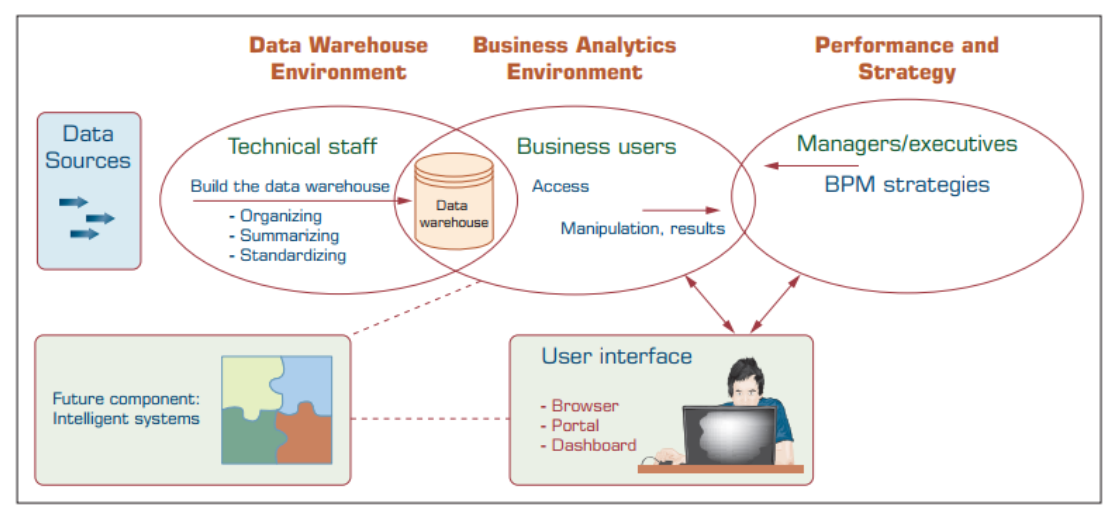 Data Warehouse Environment

Business Analytics Environment

Performance and Strategy

Data Sources

Technical staff

Build the data warehouse

- Organizing
- Summarizing
- Standardizing

Data warehouse

Business users

Access

Manipulation, results

Managers/executives

BPM strategies

Future component: Intelligent systems

User interface

- Browser
- Portal
- Dashboard